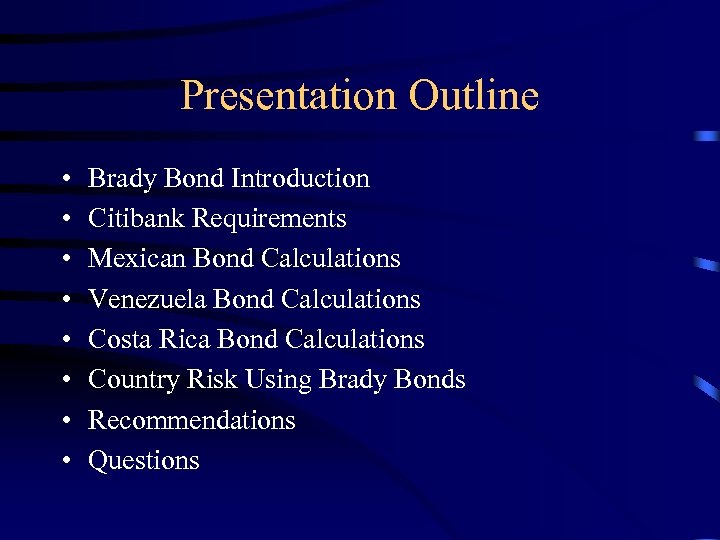 Presentation Outline

• Brady Bond Introduction
• Citibank Requirements
• Mexican Bond Calculations
• Venezuela Bond Calculations
• Costa Rica Bond Calculations
• Country Risk Using Brady Bonds
• Recommendations
• Questions